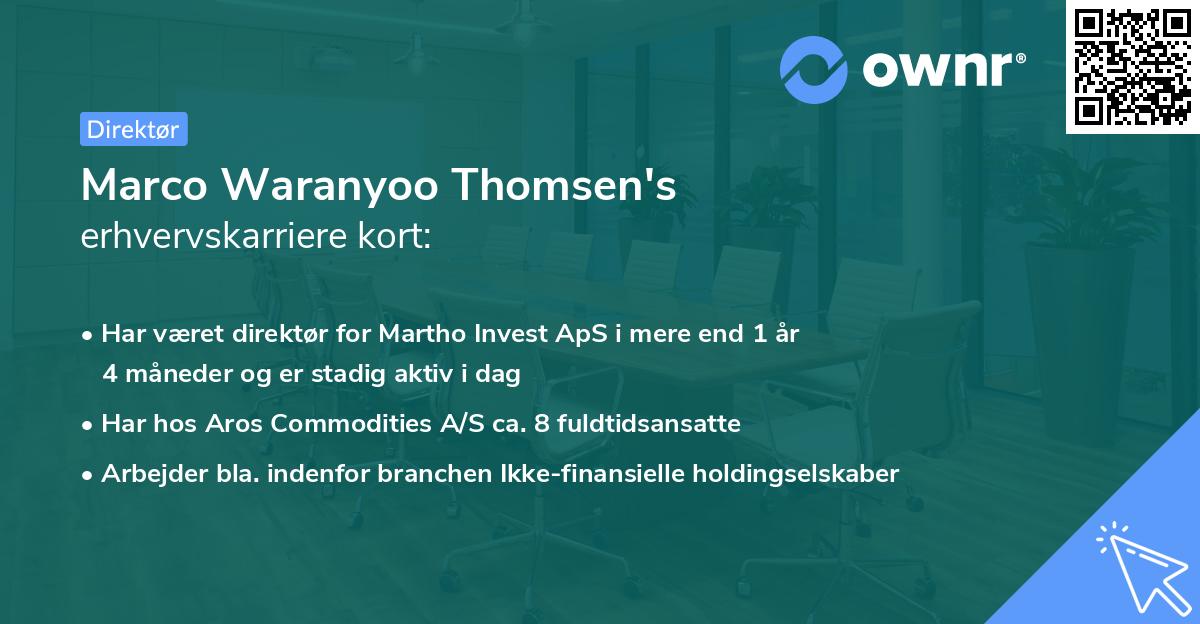 ownr®

Direktør

Marco Waranyoo Thomsen's
erhvervskarriere kort:

• Har været direktør for Martho Invest ApS i mere end 1 år 4 måneder og er stadig aktiv i dag

• Har hos Aros Commodities A/S ca. 8 fuldtidsansatte

• Arbejder bla. indenfor branchen Ikke-finansielle holdingselskaber